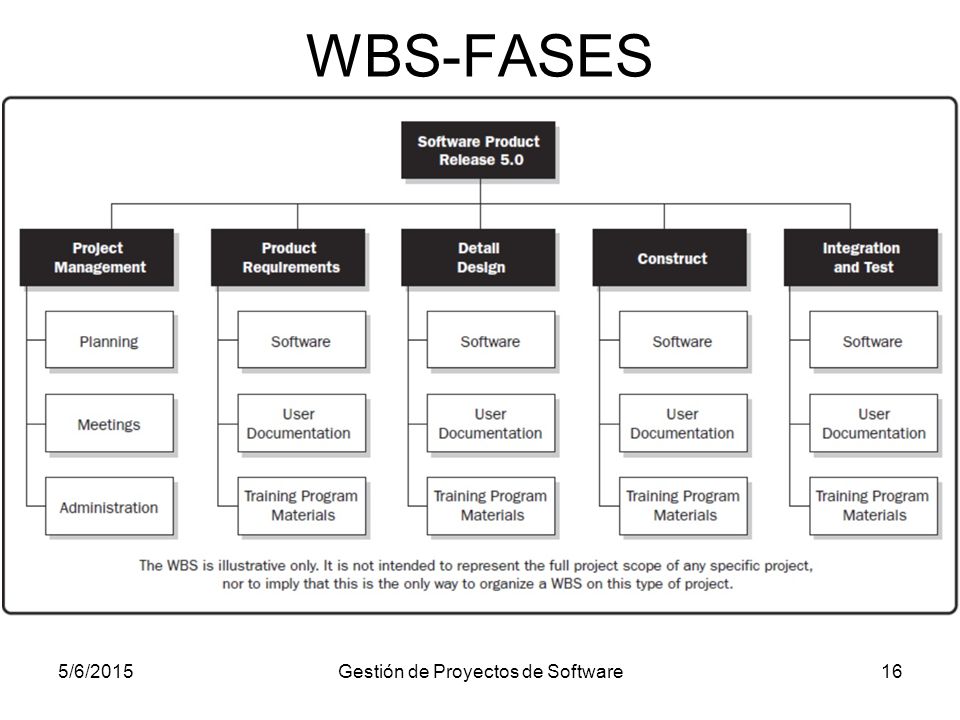 WBS-FASES

Software Product Release 5.0

Project Management

Planning

Meetings

Administration

Product Requirements

Software

User Documentation

Training Program Materials

Detail Design

Software

User Documentation

Training Program Materials

Construct

Software

User Documentation

Training Program Materials

Integration and Test

Software

User Documentation

Training Program Materials

The WBS is illustrative only. It is not intended to represent the full project scope of any specific project, nor to imply that this is the only way to organize a WBS on this type of project.

5/6/2015

Gestión de Proyectos de Software

16